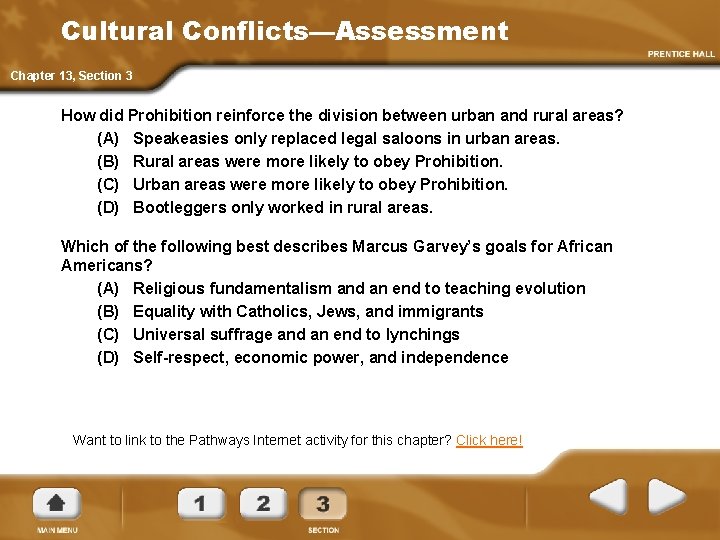 Cultural Conflicts—Assessment

PRENTICE HALL

Chapter 13, Section 3

How did Prohibition reinforce the division between urban and rural areas?
(A) Speakeasies only replaced legal saloons in urban areas.
(B) Rural areas were more likely to obey Prohibition.
(C) Urban areas were more likely to obey Prohibition.
(D) Bootleggers only worked in rural areas.

Which of the following best describes Marcus Garvey's goals for African Americans?
(A) Religious fundamentalism and an end to teaching evolution
(B) Equality with Catholics, Jews, and immigrants
(C) Universal suffrage and an end to lynchings
(D) Self-respect, economic power, and independence

Want to link to the Pathways Internet activity for this chapter? Click here!

MAIN MENU

1 2 3

SECTION